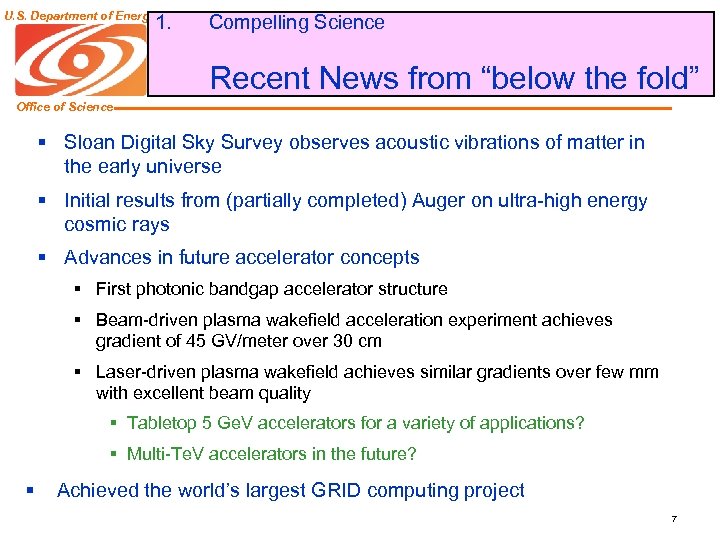 U.S. Department of Energ

Office of Science

1. Compelling Science

Recent News from “below the fold”

▪ Sloan Digital Sky Survey observes acoustic vibrations of matter in the early universe

▪ Initial results from (partially completed) Auger on ultra-high energy cosmic rays

▪ Advances in future accelerator concepts

▪ First photonic bandgap accelerator structure

▪ Beam-driven plasma wakefield acceleration experiment achieves gradient of 45 GV/meter over 30 cm

▪ Laser-driven plasma wakefield achieves similar gradients over few mm with excellent beam quality

▪ Tabletop 5 GeV accelerators for a variety of applications?

▪ Multi-TeV accelerators in the future?

▪ Achieved the world’s largest GRID computing project

7